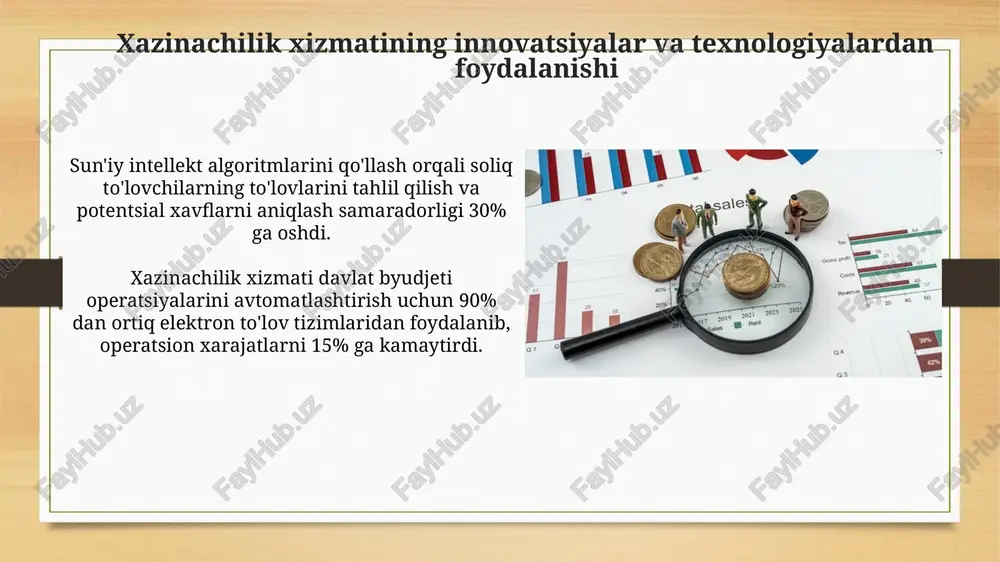 Xazinachilik xizmatining innovatsiyalar va texnologiyalardan foydalanishi

Sun'iy intellekt algoritmlarini qo'llash orqali soliq to'lovchilarning to'lovlarini tahlil qilish va potentsial xavflarni aniqlash samaradorligi 30% ga oshdi.

Xazinachilik xizmati davlat byudjeti operatsiyalarini avtomatlashtirish uchun 90% dan ortiq elektron to'lov tizimlaridan foydalanib, operatsion xarajatlarni 15% ga kamaytirdi.

FaylHub.uz